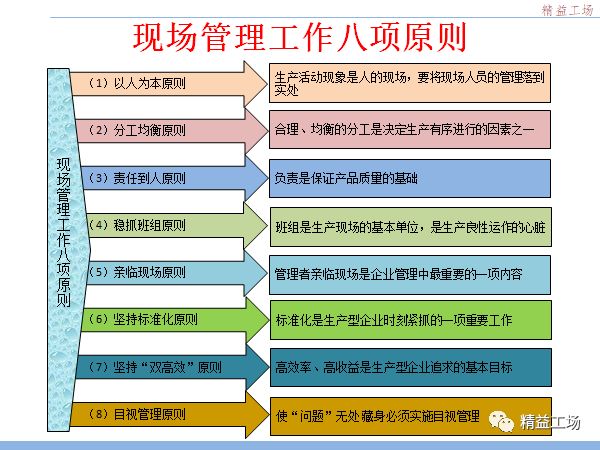 精益工场

现场管理工作八项原则

现场管理工作八项原则

（1）以人为本原则

生产活动现象是人的现场，要将现场人员的管理落到实处

（2）分工均衡原则

合理、均衡的分工是决定生产有序进行的因素之一

（3）责任到人原则

负责是保证产品质量的基础

（4）稳抓班组原则

班组是生产现场的基本单位，是生产良性运作的心脏

（5）亲临现场原则

管理者亲临现场是企业管理中最重要的一项内容

（6）坚持标准化原则

标准化是生产型企业时刻紧抓的一项重要工作

（7）坚持“双高效”原则

高效率、高收益是生产型企业追求的基本目标

（8）目视管理原则

使“问题”无处藏身必须实施目视管理

精益工场